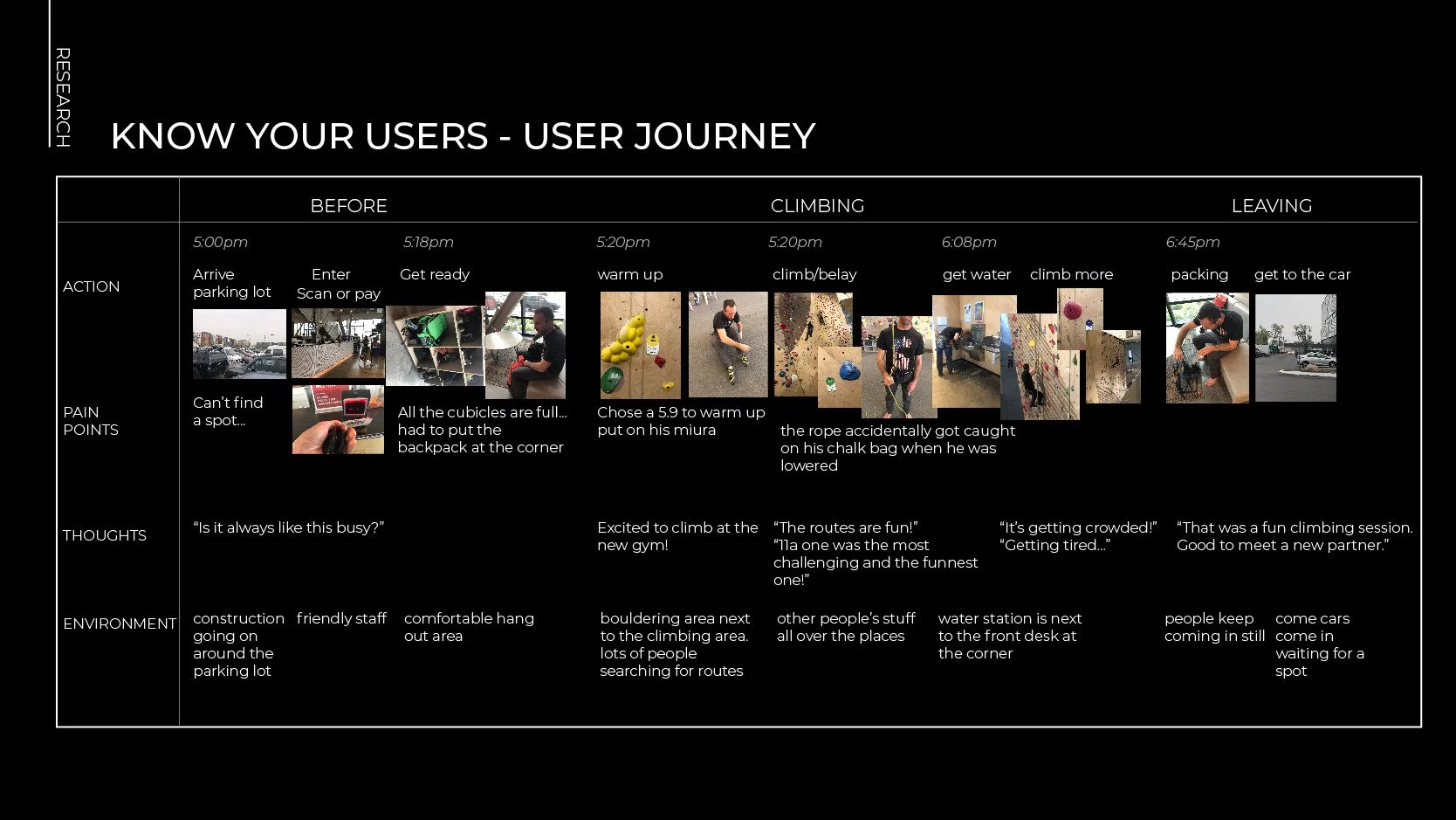 RESEARCH

KNOW YOUR USERS - USER JOURNEY

BEFORE

CLIMBING

LEAVING

5:00pm

5:18pm

5:20pm

5:20pm

6:08pm

6:45pm

ACTION

Arrive parking lot

Enter Scan or pay

Get ready

warm up

climb/belay

get water

climb more

packing

get to the car

PAIN POINTS

Can't find a spot...

All the cubicles are full... had to put the backpack at the corner

Chose a 5.9 to warm up put on his miura

the rope accidentally got caught on his chalk bag when he was lowered

THOUGHTS

"Is it always like this busy?"

Excited to climb at the new gym!

"The routes are fun!" "11a one was the most challenging and the funnest one!"

"It's getting crowded!" "Getting tired..."

"That was a fun climbing session. Good to meet a new partner."

ENVIRONMENT

construction going on around the parking lot

friendly staff

comfortable hang out area

bouldering area next to the climbing area. lots of people searching for routes

other people's stuff all over the places

water station is next to the front desk at the corner

people keep coming in still

come cars come in waiting for a spot